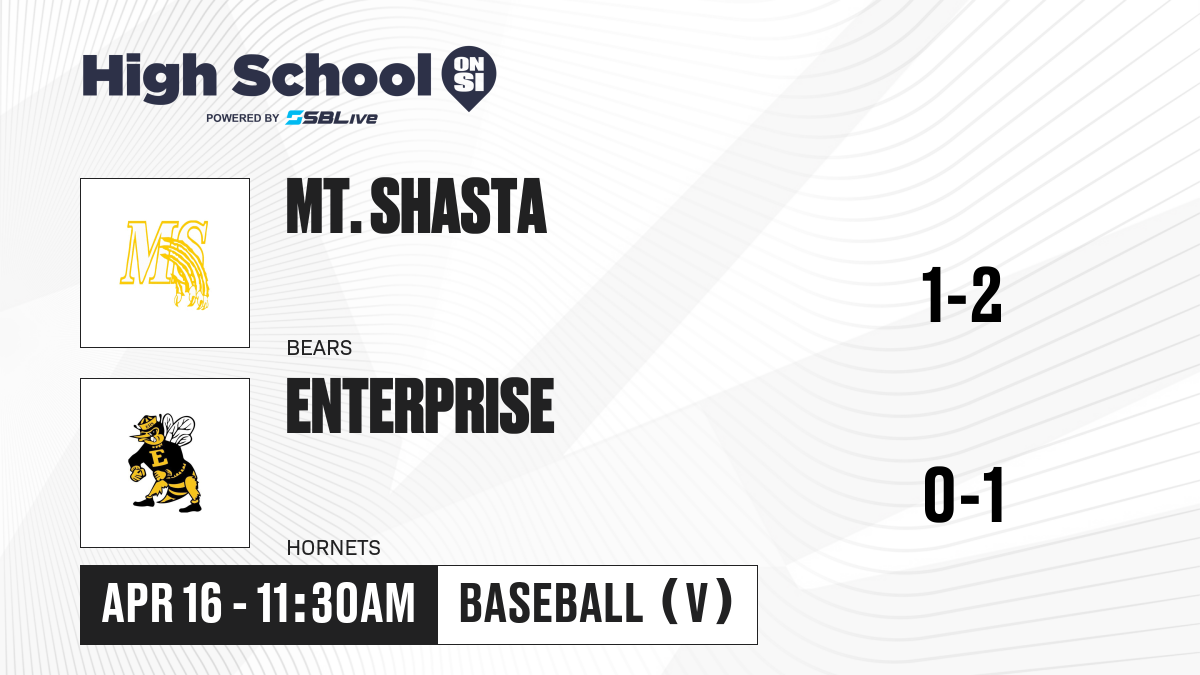 High School ON SI
POWERED BY SBLive

MS

MT. SHASTA

BEARS

1-2

E

ENTERPRISE

HORNETS

0-1

APR 16 - 11:30AM

BASEBALL (V)